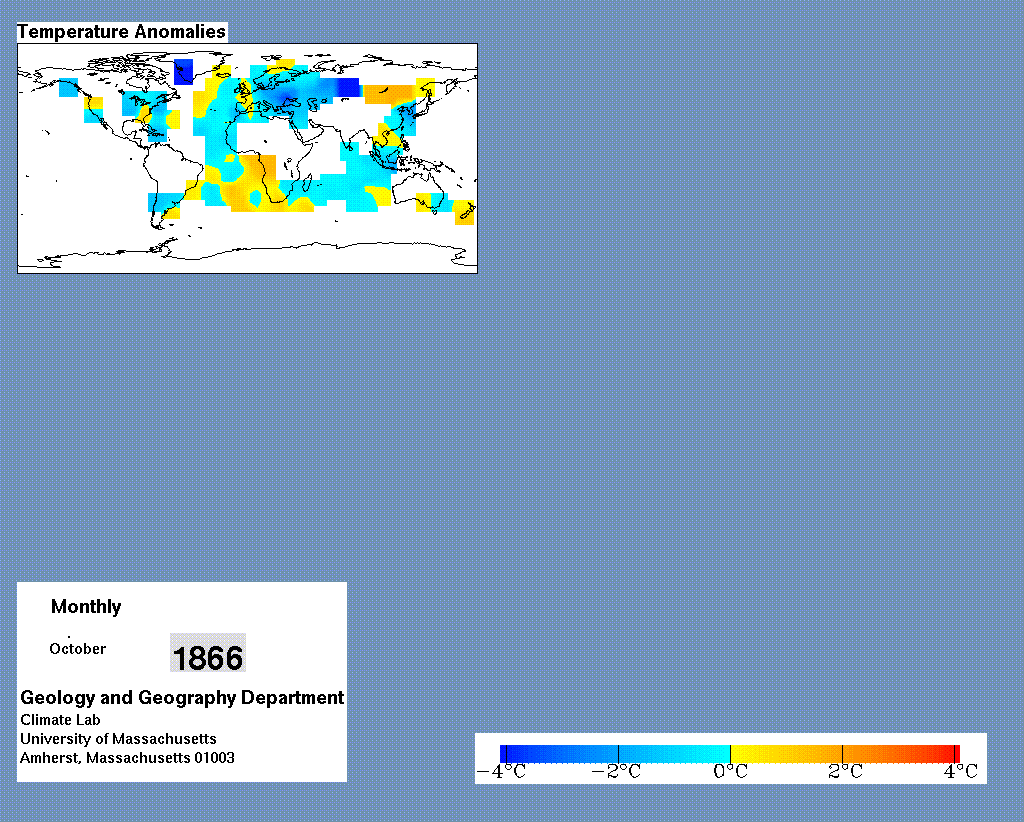 Temperature Anomalies

Monthly

October

1866

Geology and Geography Department
Climate Lab
University of Massachusetts
Amherst, Massachusetts 01003

−4°C −2°C 0°C 2°C 4°C